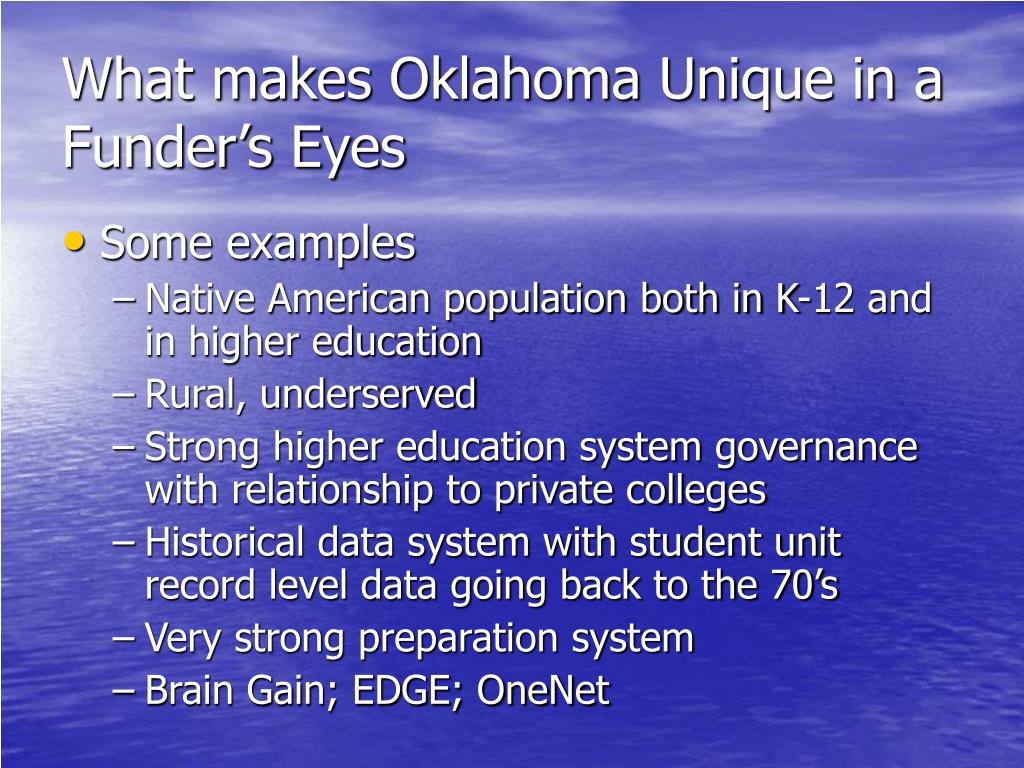 What makes Oklahoma Unique in a Funder’s Eyes

• Some examples
– Native American population both in K-12 and in higher education
– Rural, underserved
– Strong higher education system governance with relationship to private colleges
– Historical data system with student unit record level data going back to the 70’s
– Very strong preparation system
– Brain Gain; EDGE; OneNet